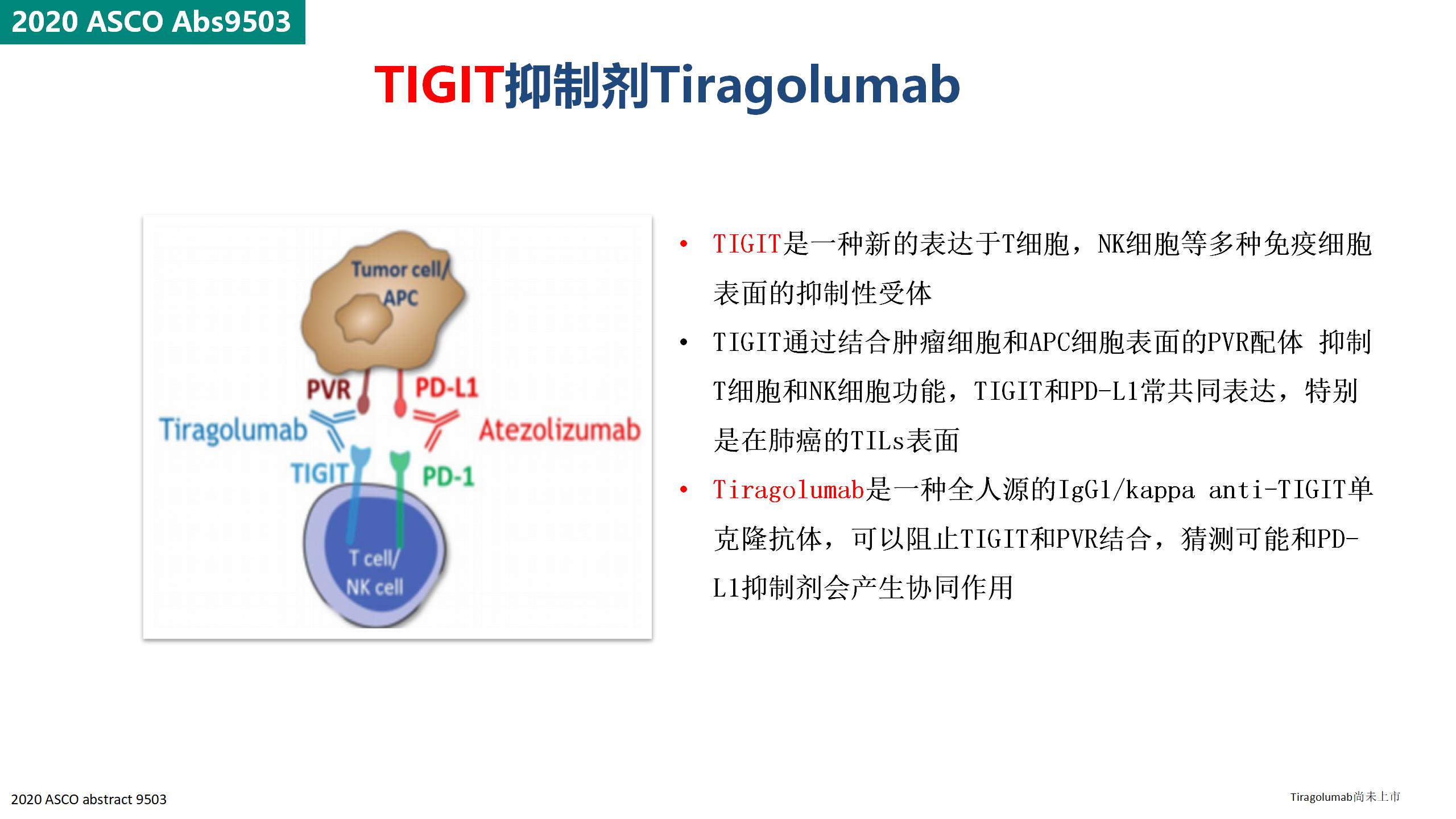 2020 ASCO Abs9503

TIGIT抑制剂Tiragolumab

Tumor cell/ APC

PVR

PD-L1

Tiragolumab

Atezolizumab

TIGIT

PD-1

T cell/ NK cell

• TIGIT是一种新的表达于T细胞，NK细胞等多种免疫细胞表面的抑制性受体

• TIGIT通过结合肿瘤细胞和APC细胞表面的PVR配体 抑制T细胞和NK细胞功能，TIGIT和PD-L1常共同表达，特别是在肺癌的TILs表面

• Tiragolumab是一种全人源的IgG1/kappa anti-TIGIT单克隆抗体，可以阻止TIGIT和PVR结合，猜测可能和PD-L1抑制剂会产生协同作用

2020 ASCO abstract 9503

Tiragolumab尚未上市